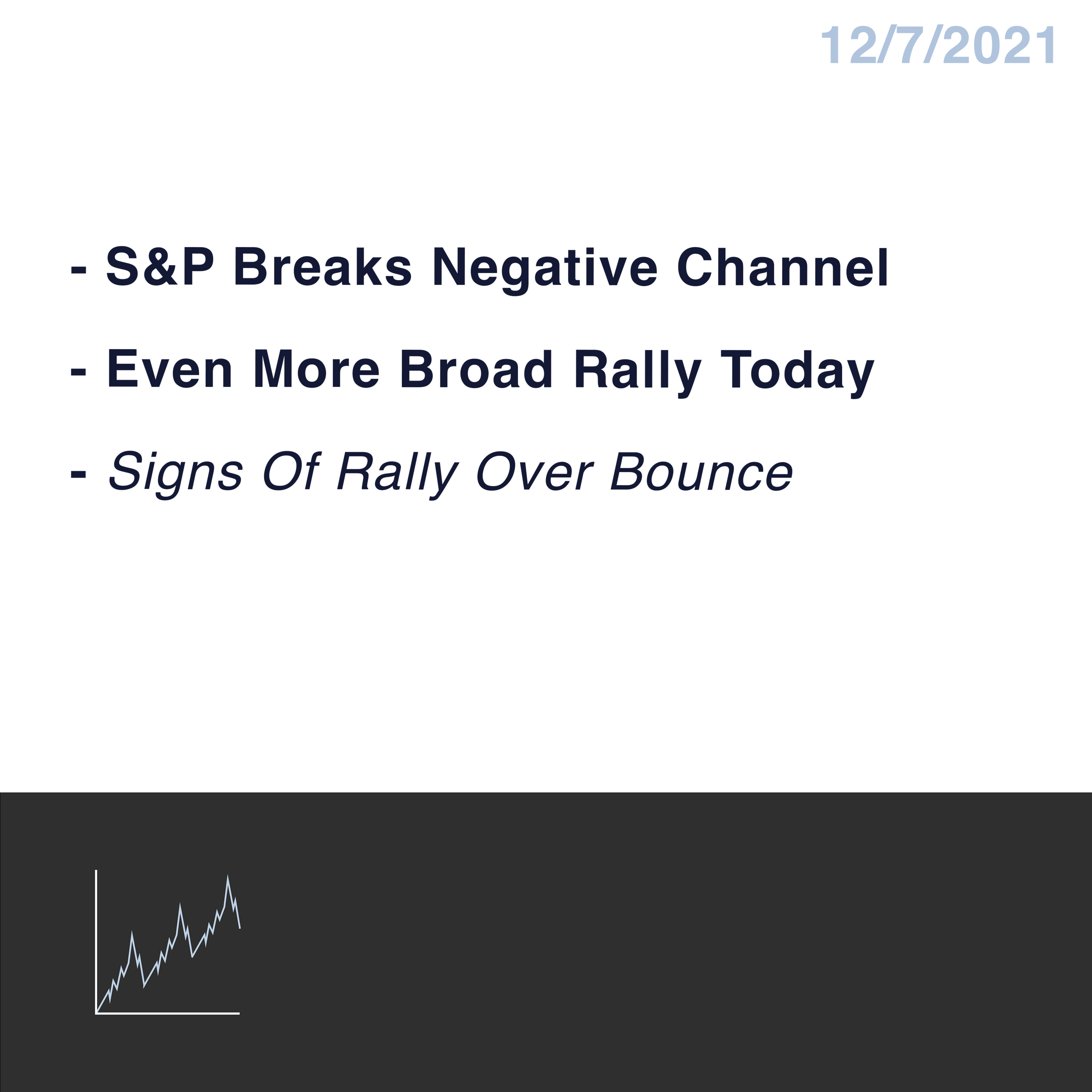 12/7/2021

- S&P Breaks Negative Channel

- Even More Broad Rally Today

- Signs Of Rally Over Bounce